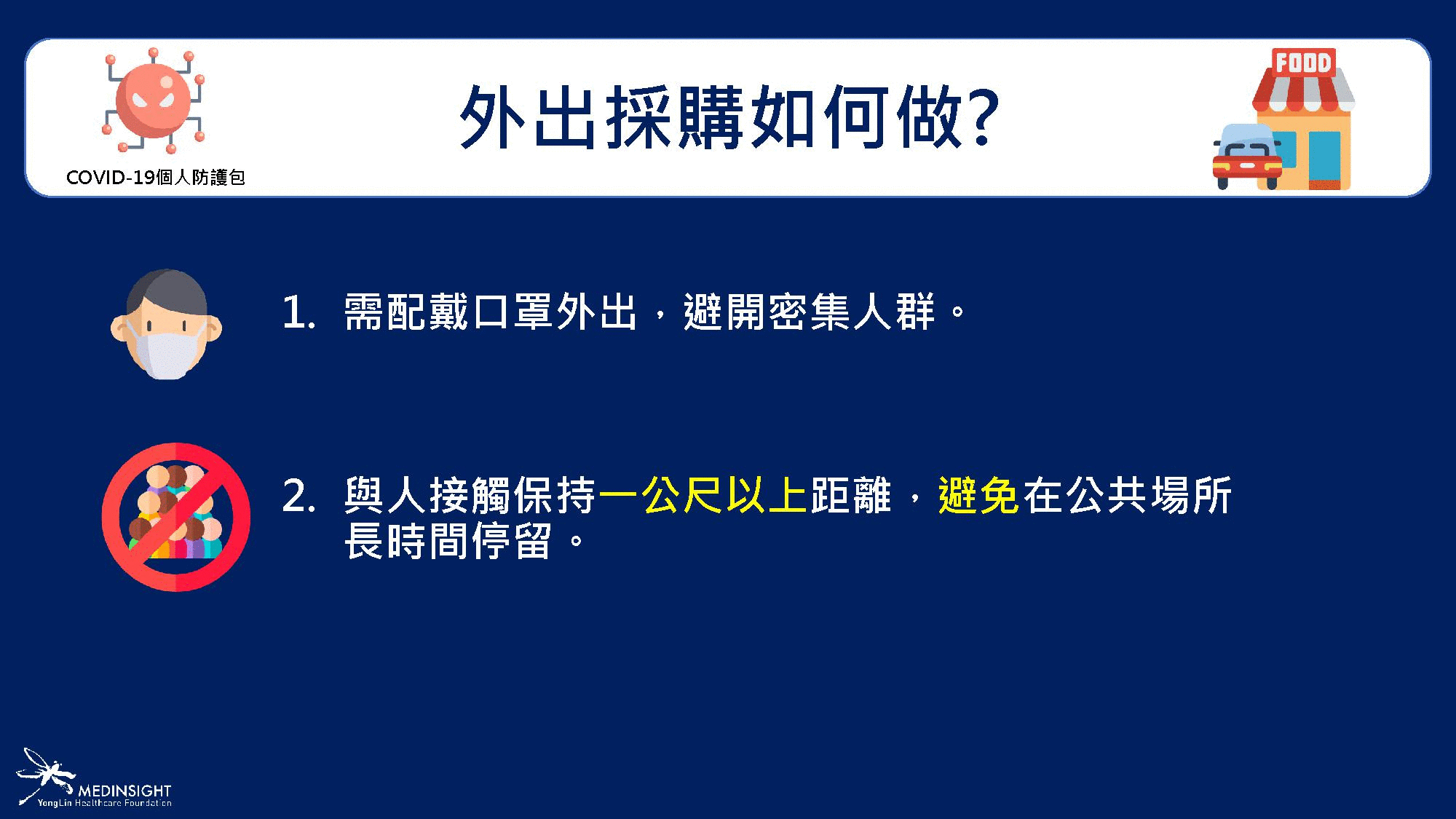 COVID-19個人防護包

外出採購如何做?

FOOD

1. 需配戴口罩外出，避開密集人群。

2. 與人接觸保持一公尺以上距離，避免在公共場所長時間停留。

MEDINSIGHT
YongLin Healthcare Foundation